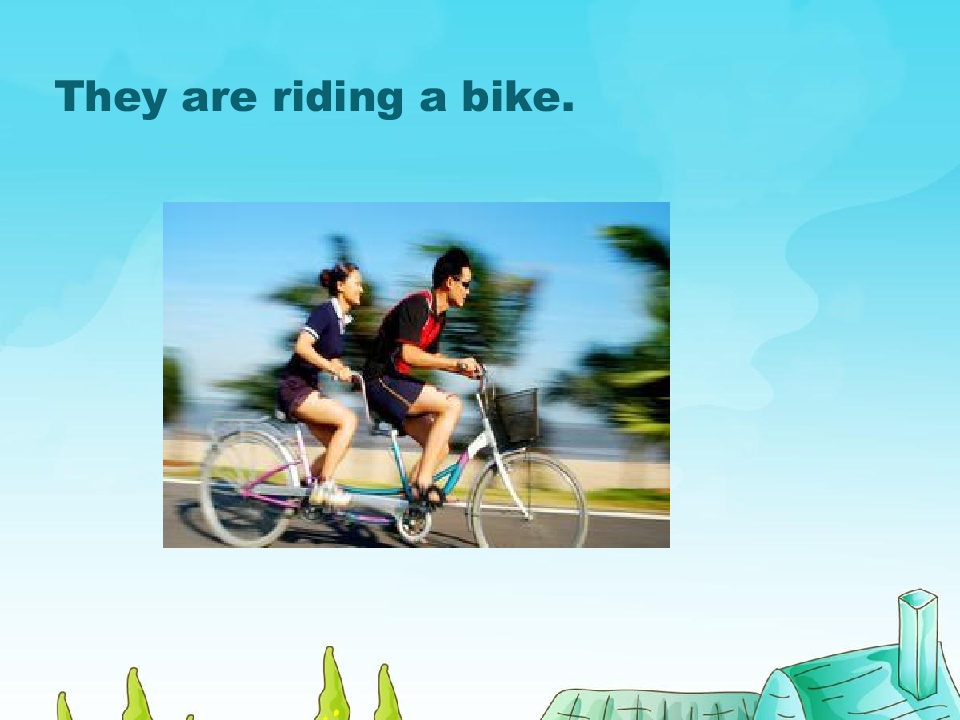 They are riding a bike.